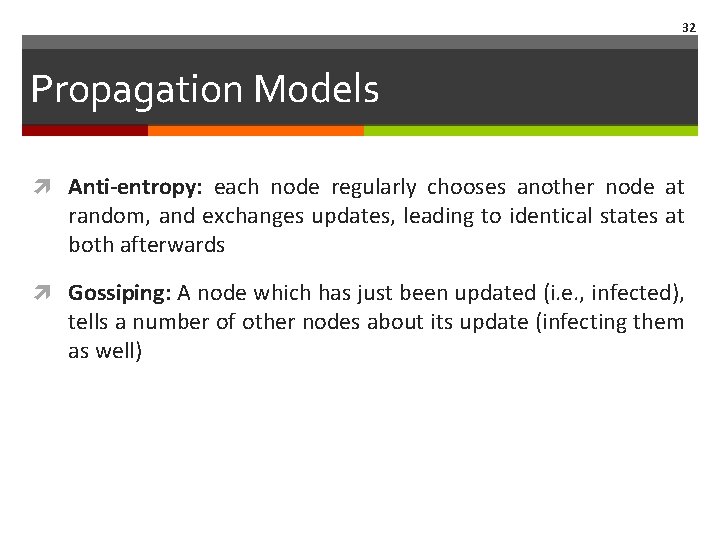 32

Propagation Models

Anti-entropy: each node regularly chooses another node at random, and exchanges updates, leading to identical states at both afterwards

Gossiping: A node which has just been updated (i.e., infected), tells a number of other nodes about its update (infecting them as well)